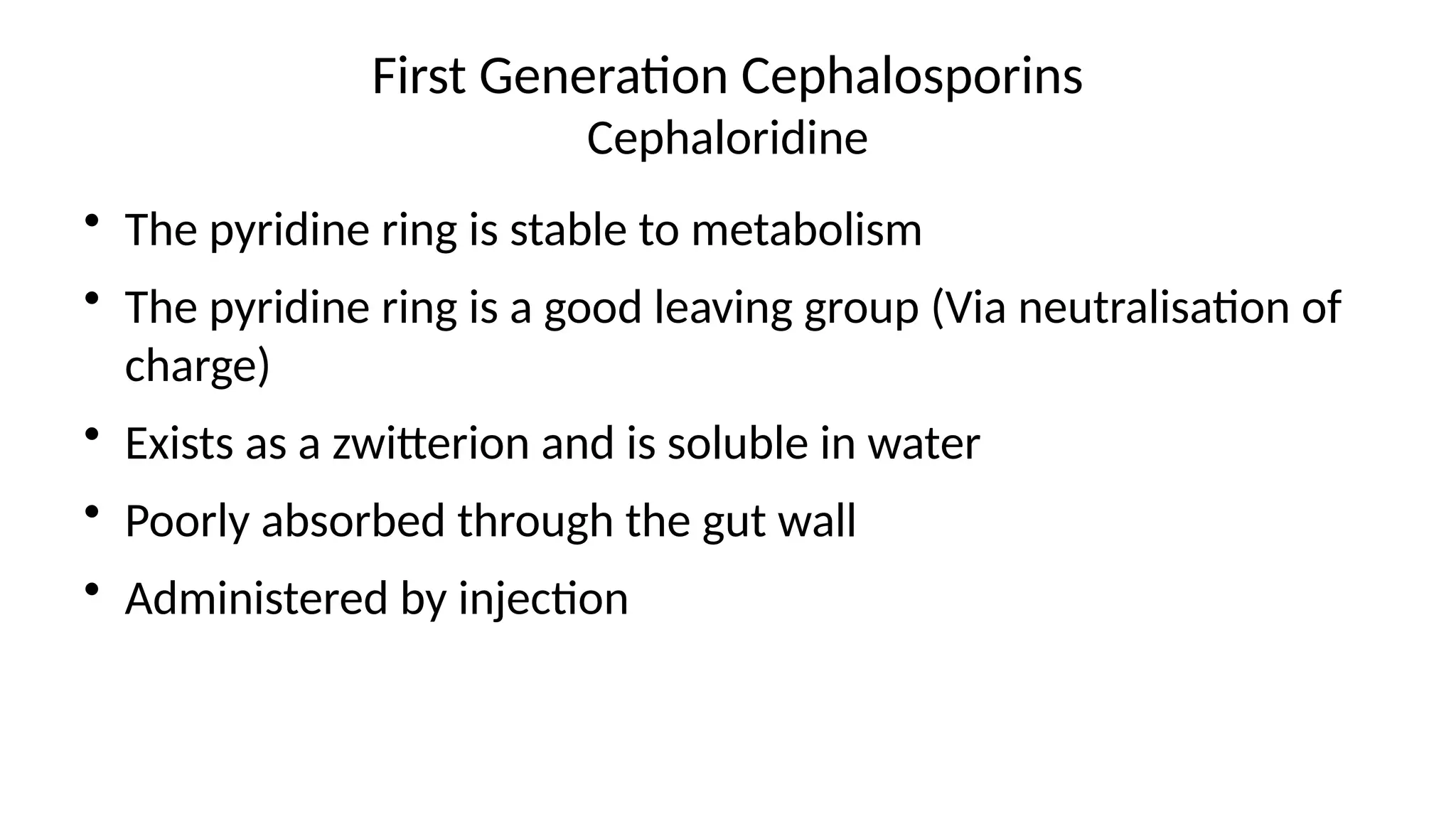 First Generation Cephalosporins
Cephaloridine

• The pyridine ring is stable to metabolism
• The pyridine ring is a good leaving group (Via neutralisation of charge)
• Exists as a zwitterion and is soluble in water
• Poorly absorbed through the gut wall
• Administered by injection